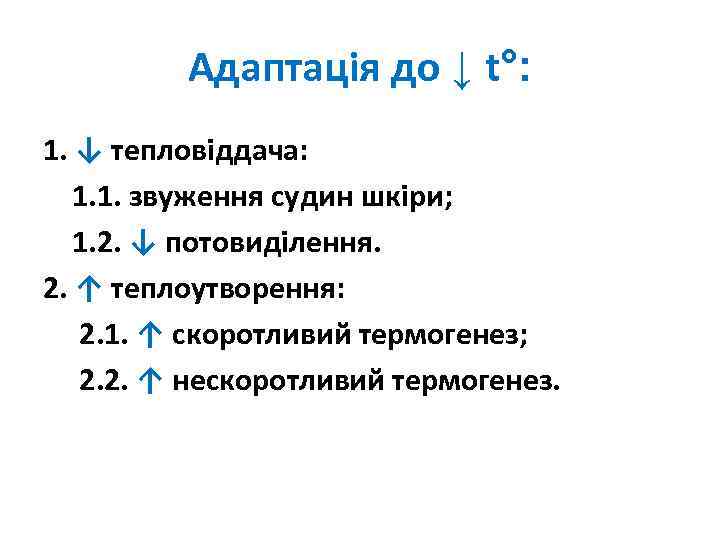 Адаптація до ↓ t°:

1. ↓ тепловіддача:

1.1. звуження судин шкіри;

1.2. ↓ потовиділення.

2. ↑ теплоутворення:

2.1. ↑ скоротливий термогенез;

2.2. ↑ нескоротливий термогенез.